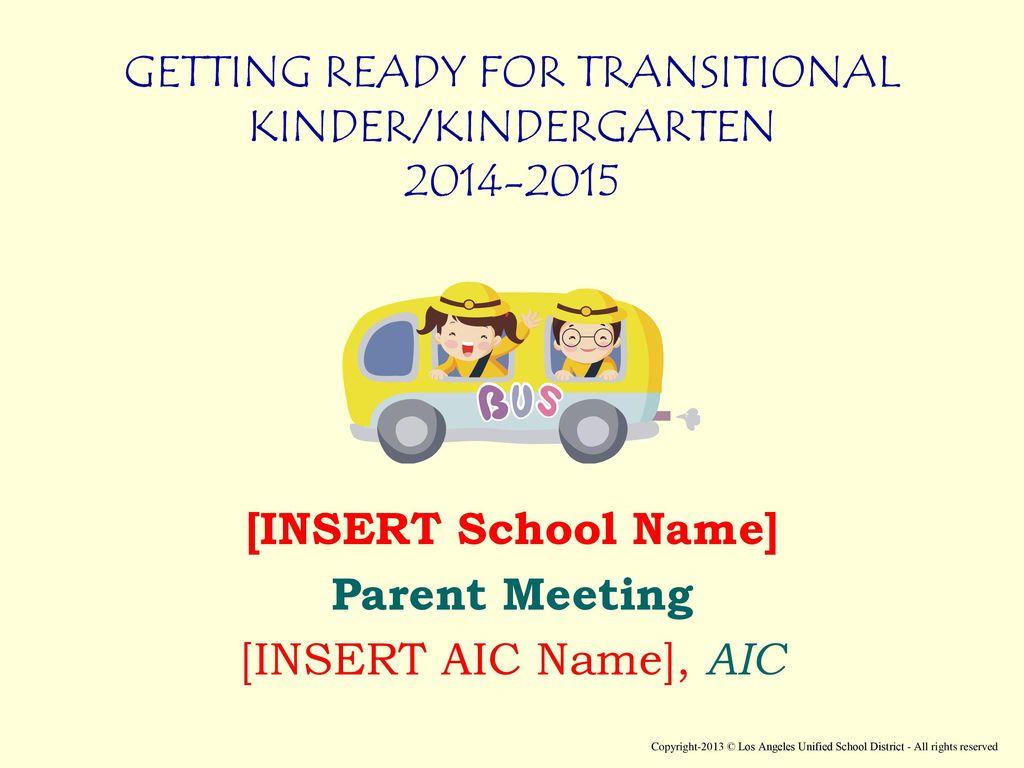 GETTING READY FOR TRANSITIONAL KINDER/KINDERGARTEN
2014-2015

BUS

[INSERT School Name]
Parent Meeting
[INSERT AIC Name], AIC

Copyright-2013 © Los Angeles Unified School District - All rights reserved